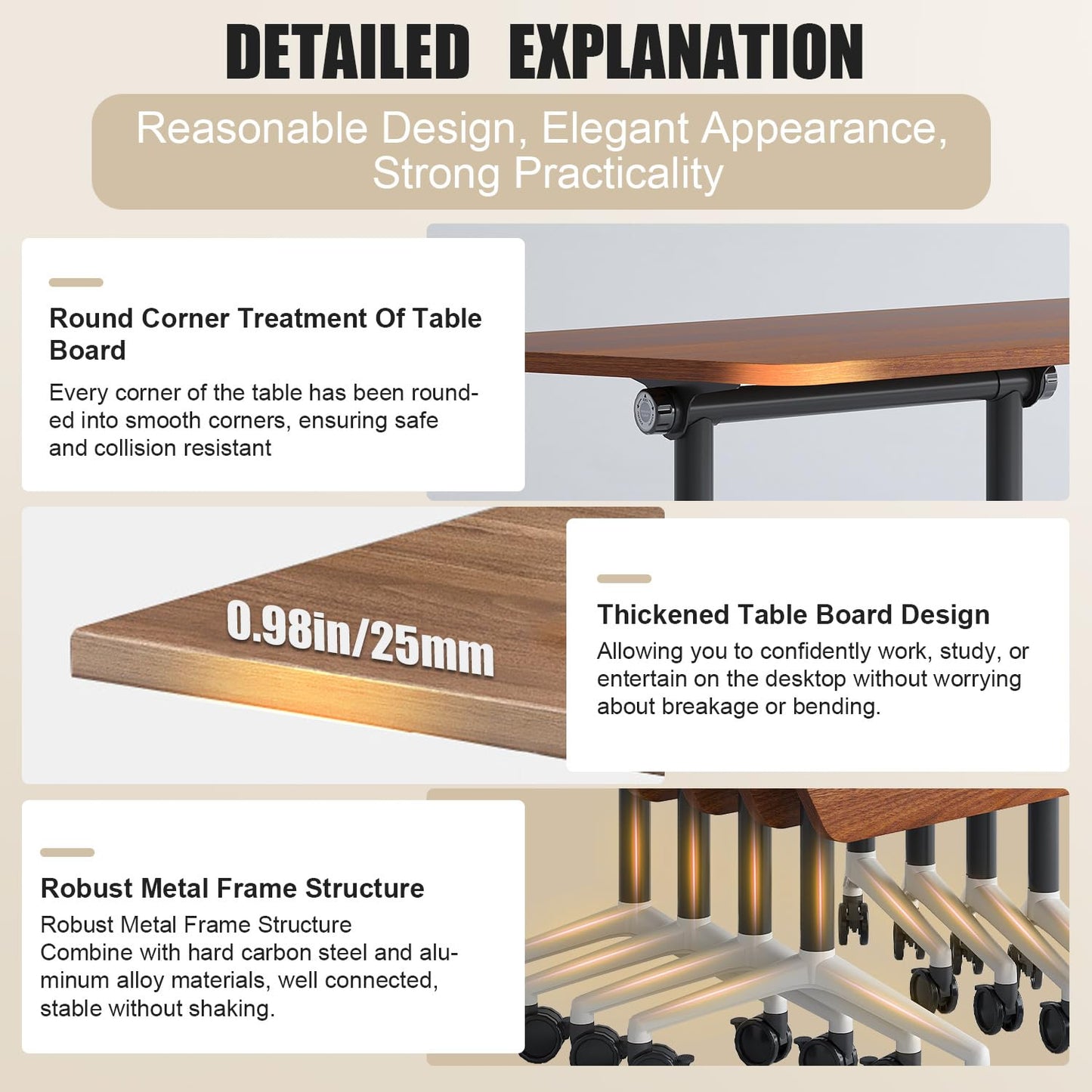 DETAILED EXPLANATION

Reasonable Design, Elegant Appearance, Strong Practicality

Round Corner Treatment Of Table Board

Every corner of the table has been rounded into smooth corners, ensuring safe and collision resistant

0.98in/25mm

Thickened Table Board Design

Allowing you to confidently work, study, or entertain on the desktop without worrying about breakage or bending.

Robust Metal Frame Structure

Robust Metal Frame Structure
Combine with hard carbon steel and aluminum alloy materials, well connected, stable without shaking.